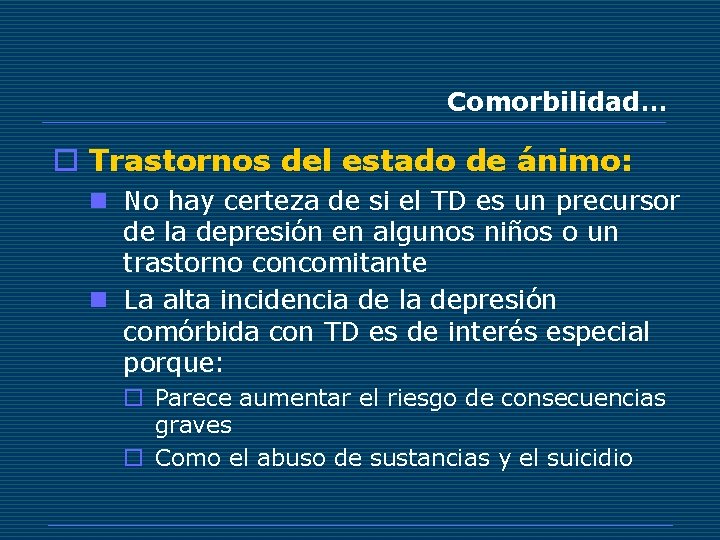 Comorbilidad…

Trastornos del estado de ánimo:

No hay certeza de si el TD es un precursor de la depresión en algunos niños o un trastorno concomitante

La alta incidencia de la depresión comórbida con TD es de interés especial porque:

Parece aumentar el riesgo de consecuencias graves

Como el abuso de sustancias y el suicidio